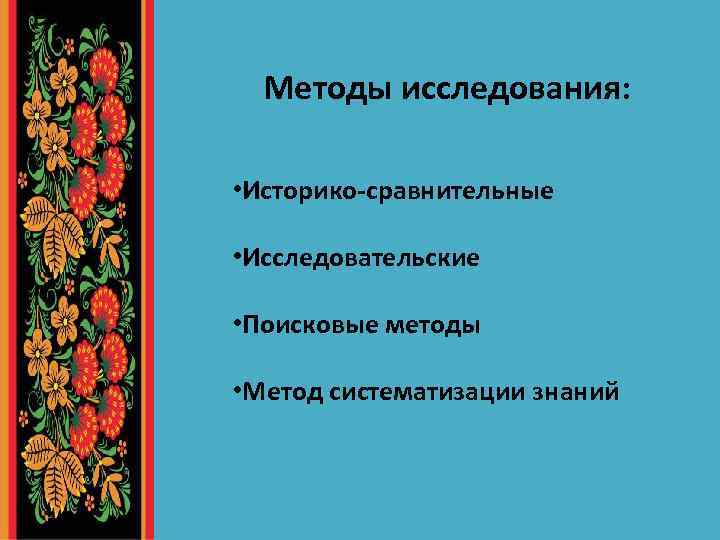 Методы исследования:

•Историко-сравнительные

•Исследовательские

•Поисковые методы

•Метод систематизации знаний